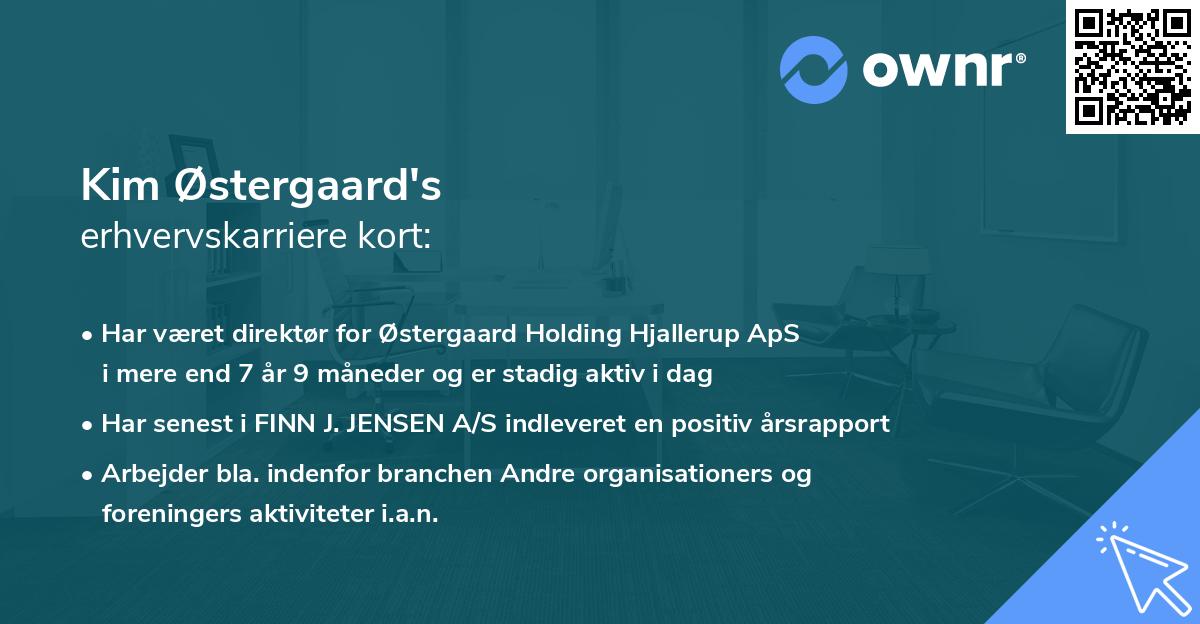 ownr®

Kim Østergaard's
erhvervskarriere kort:

• Har været direktør for Østergaard Holding Hjallerup ApS i mere end 7 år 9 måneder og er stadig aktiv i dag
• Har senest i FINN J. JENSEN A/S indleveret en positiv årsrapport
• Arbejder bla. indenfor branchen Andre organisationers og foreningers aktiviteter i.a.n.